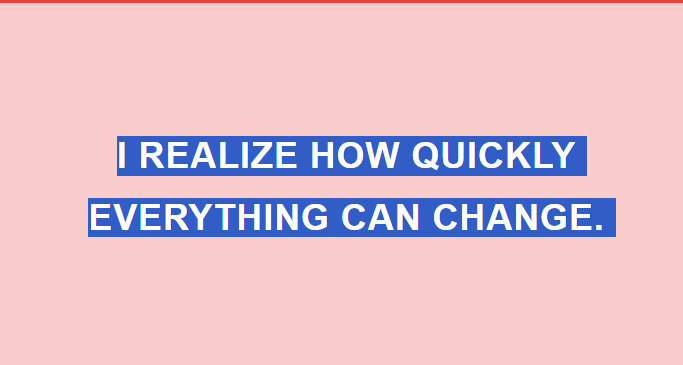 I REALIZE HOW QUICKLY EVERYTHING CAN CHANGE.